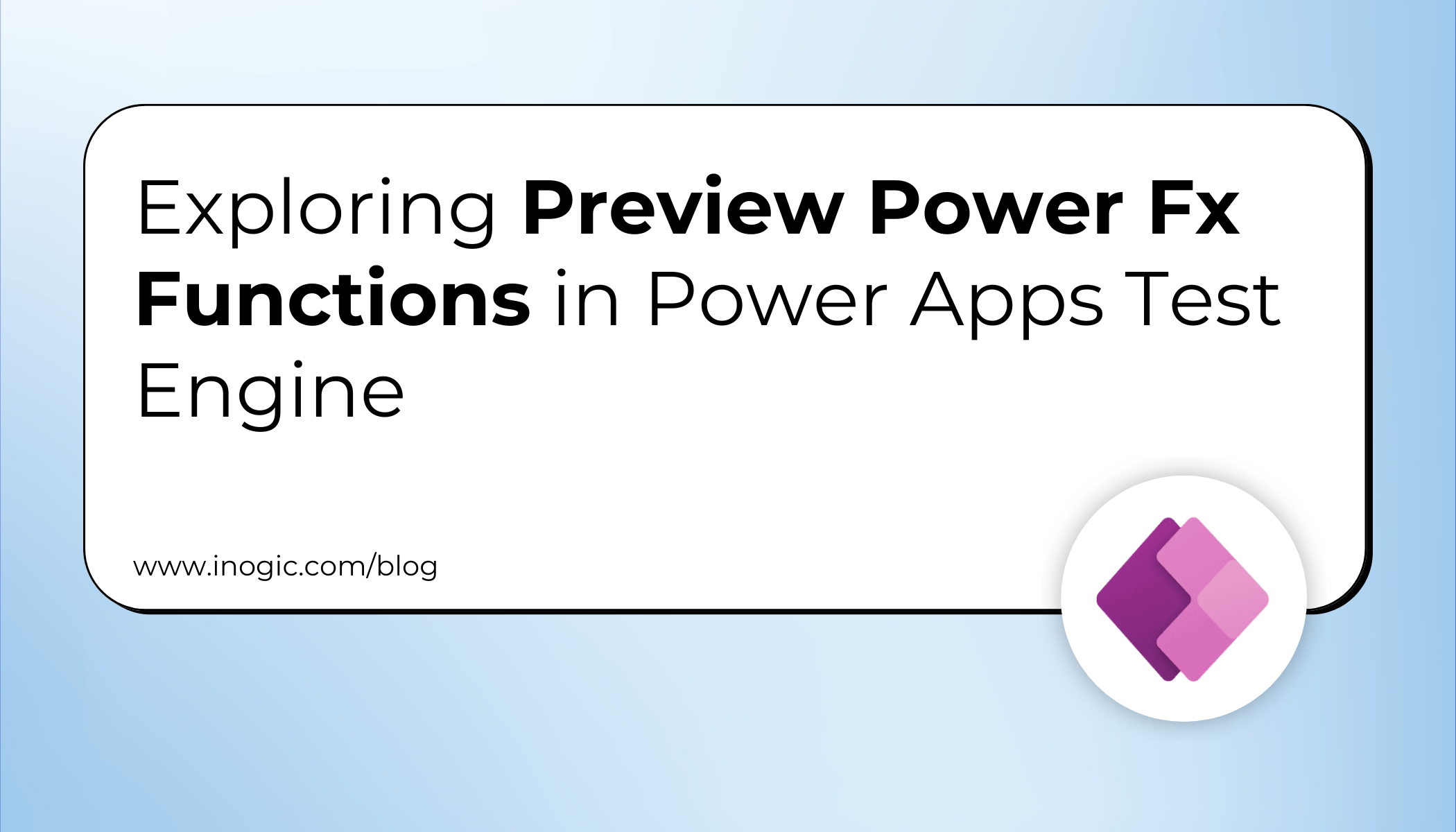 Exploring Preview Power Fx Functions in Power Apps Test Engine

www.inogic.com/blog